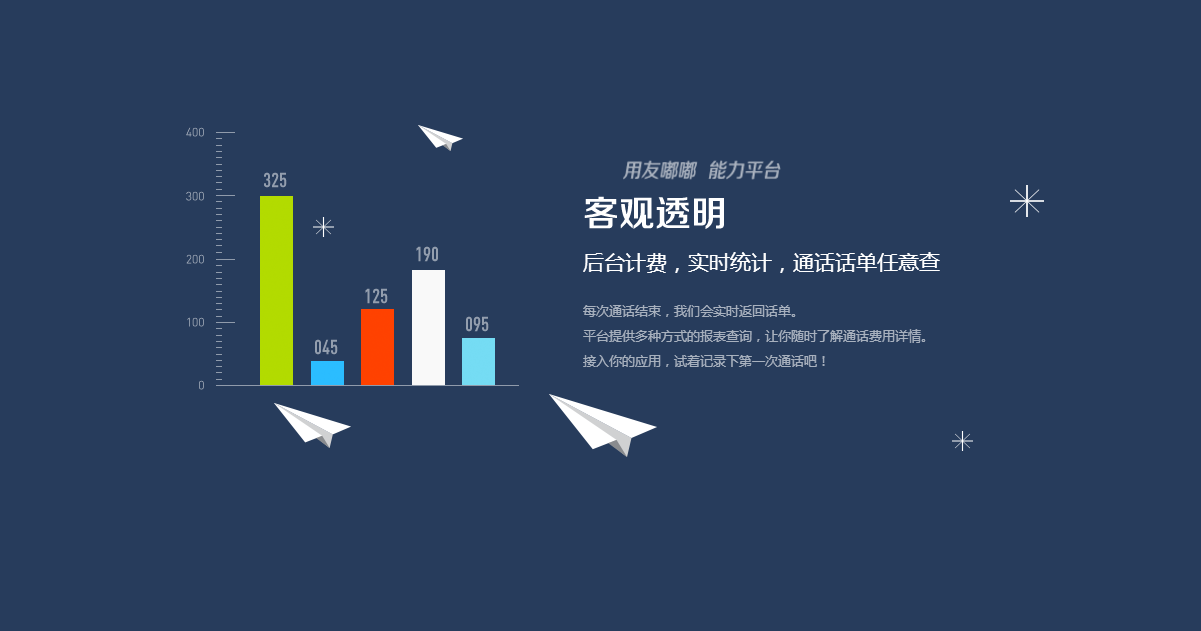 400
300
200
100
0

325
045
125
190
095

用友嘟嘟 能力平台

客观透明

后台计费，实时统计，通话话单任意查

每次通话结束，我们会实时返回话单。
平台提供多种方式的报表查询，让你随时了解通话费用详情。
接入你的应用，试着记录下第一次通话吧！